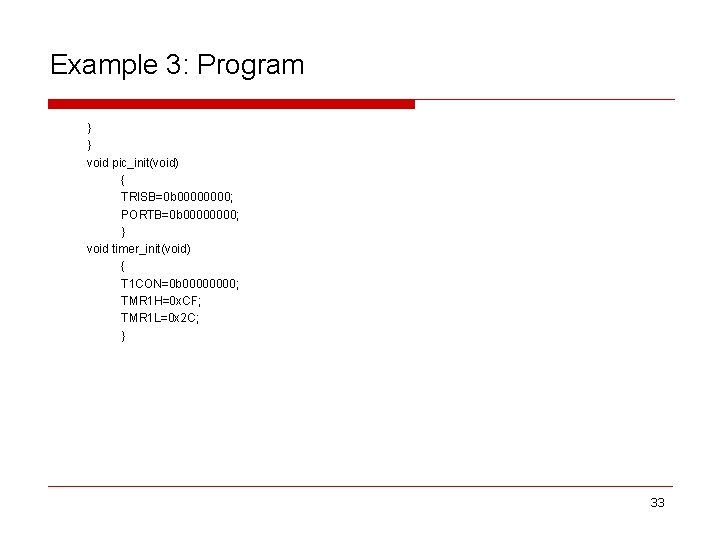 Example 3: Program

}
}
void pic_init(void)
{
TRISB=0b00000000;
PORTB=0b00000000;
}
void timer_init(void)
{
T1CON=0b00000000;
TMR1H=0xCF;
TMR1L=0x2C;
}

33